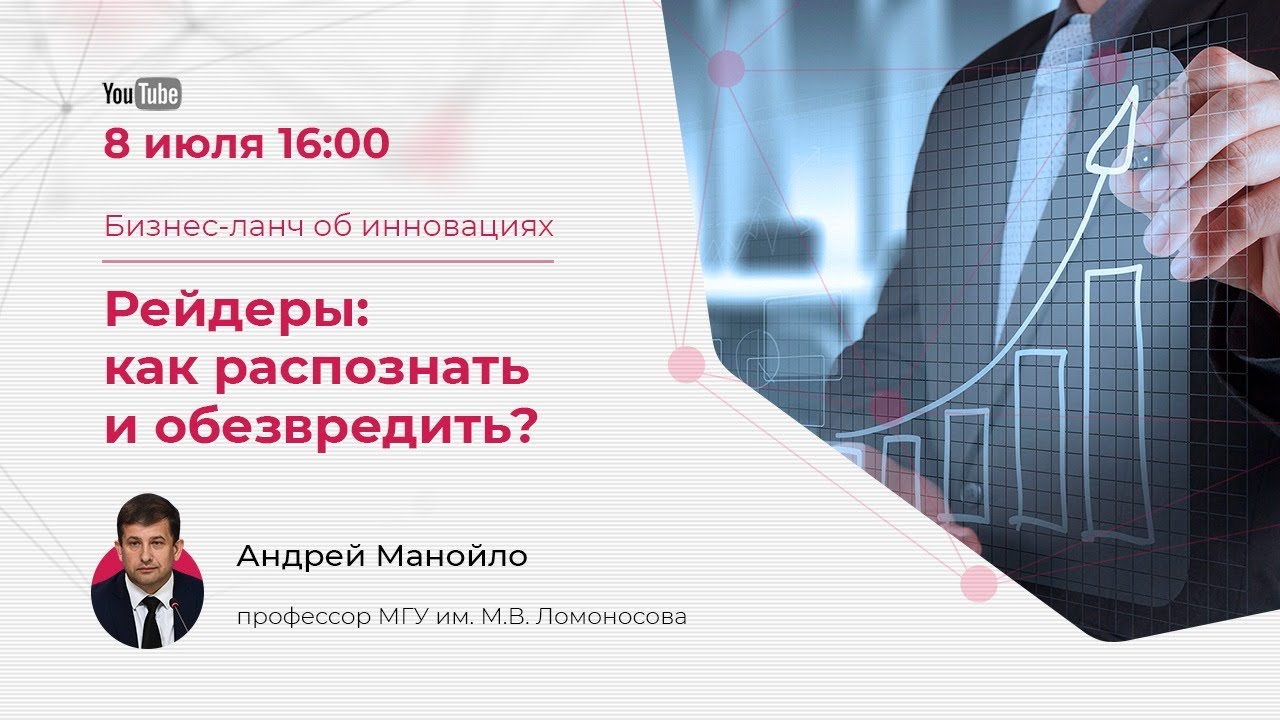 YouTube
8 июля 16:00

Бизнес-ланч об инновациях

Рейдеры: как распознать и обезвредить?

Андрей Манойло

профессор МГУ им. М.В. Ломоносова